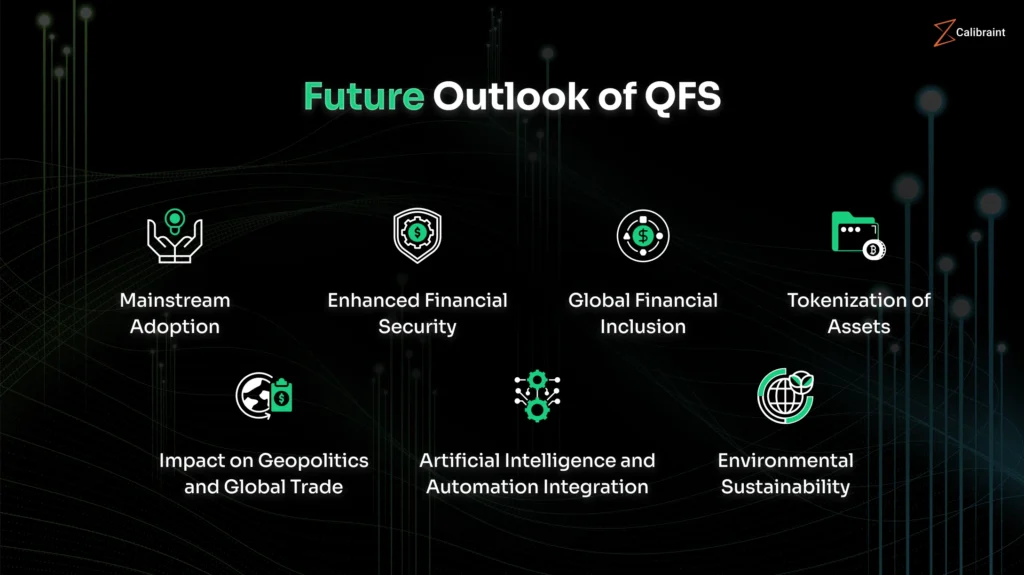 Calibraint

Future Outlook of QFS

Mainstream Adoption

Enhanced Financial Security

Global Financial Inclusion

Tokenization of Assets

Impact on Geopolitics and Global Trade

Artificial Intelligence and Automation Integration

Environmental Sustainability